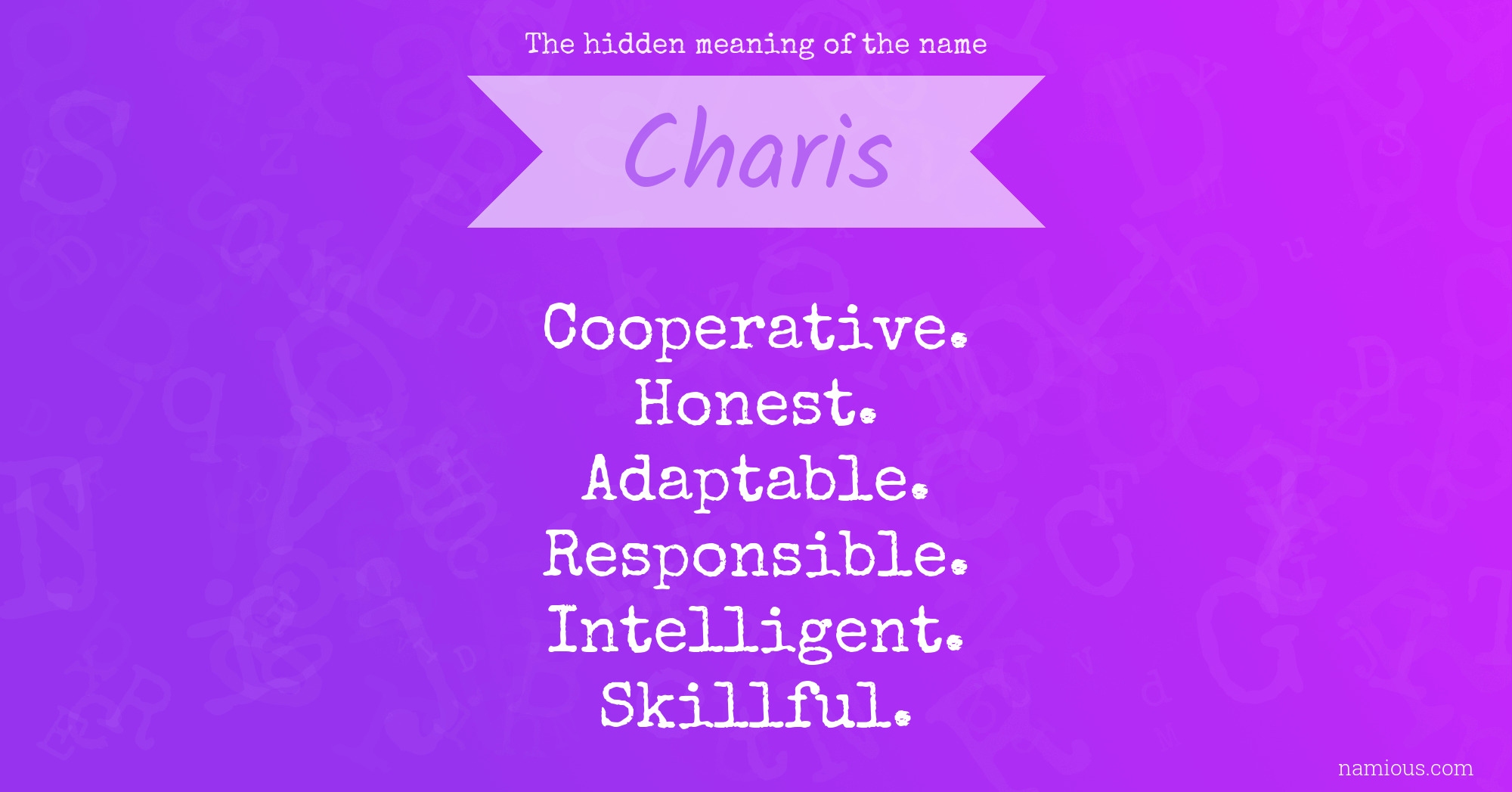 The hidden meaning of the name

Charis

Cooperative.
Honest.
Adaptable.
Responsible.
Intelligent.
Skillful.

namious.com